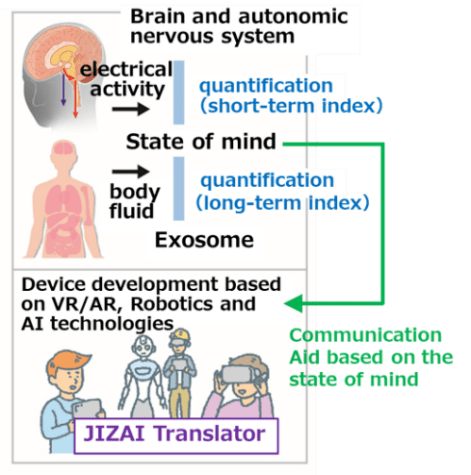 Brain and autonomic nervous system

electrical activity

quantification (short-term index)

State of mind

body fluid

quantification (long-term index)

Exosome

Device development based on VR/AR, Robotics and AI technologies

Communication Aid based on the state of mind

JIZAI Translator